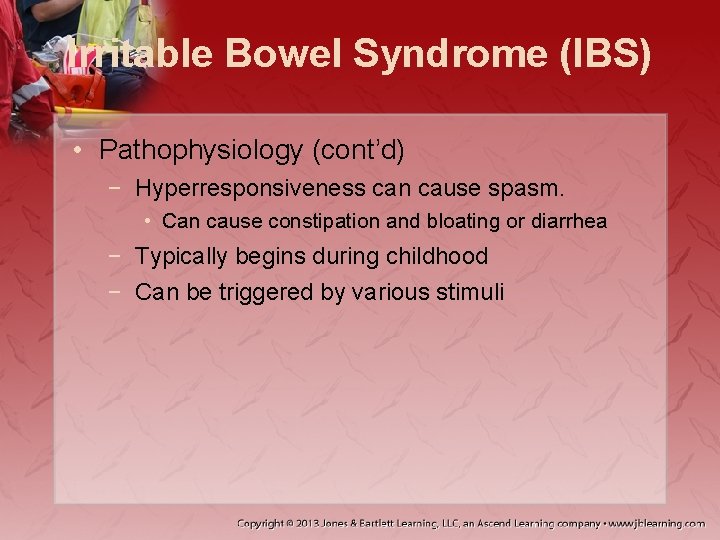 Irritable Bowel Syndrome (IBS)

• Pathophysiology (cont'd)

− Hyperresponsiveness can cause spasm.

• Can cause constipation and bloating or diarrhea

− Typically begins during childhood

− Can be triggered by various stimuli

Copyright © 2013 Jones & Bartlett Learning, LLC, an Ascend Learning company • www.jblearning.com